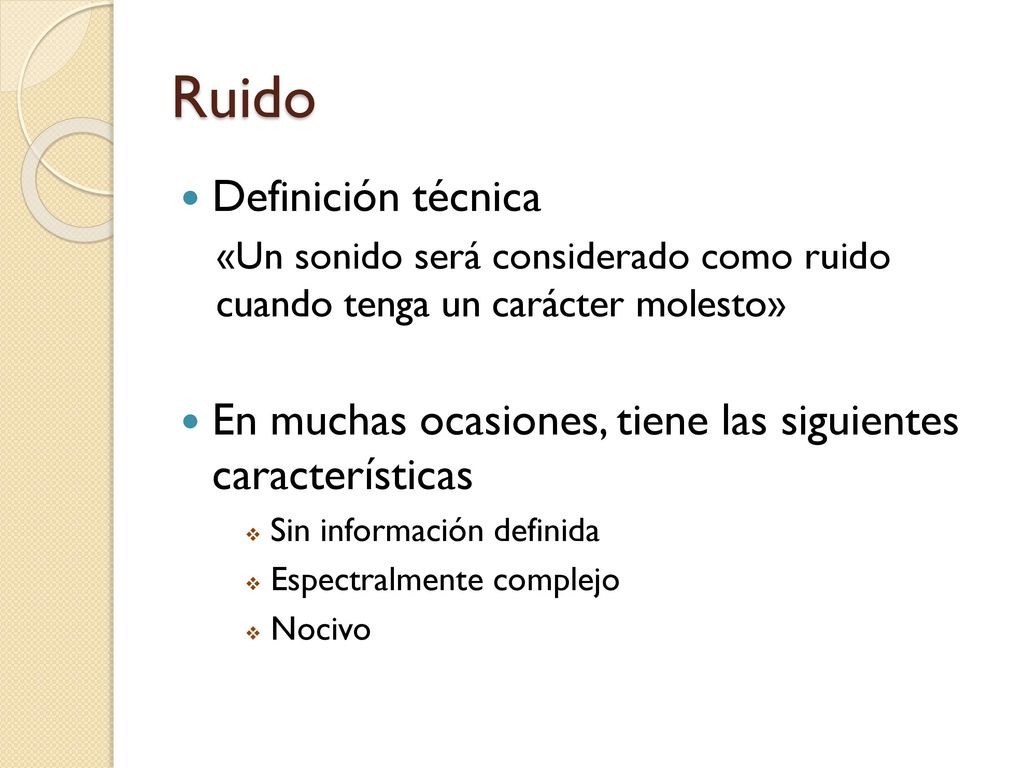 Ruido

Definición técnica

«Un sonido será considerado como ruido cuando tenga un carácter molesto»

En muchas ocasiones, tiene las siguientes características

Sin información definida

Espectralmente complejo

Nocivo